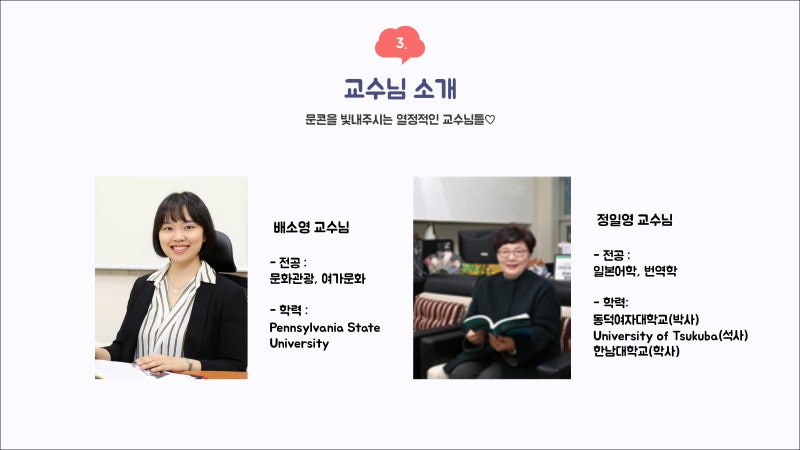 3.

교수님 소개

문콘을 빛내주시는 열정적인 교수님들♡

배소영 교수님

- 전공 :
문화관광, 여가문화

- 학력 :
Pennsylvania State University

정일영 교수님

- 전공 :
일본어학, 번역학

- 학력:
동덕여자대학교(박사)
University of Tsukuba(석사)
한남대학교(학사)